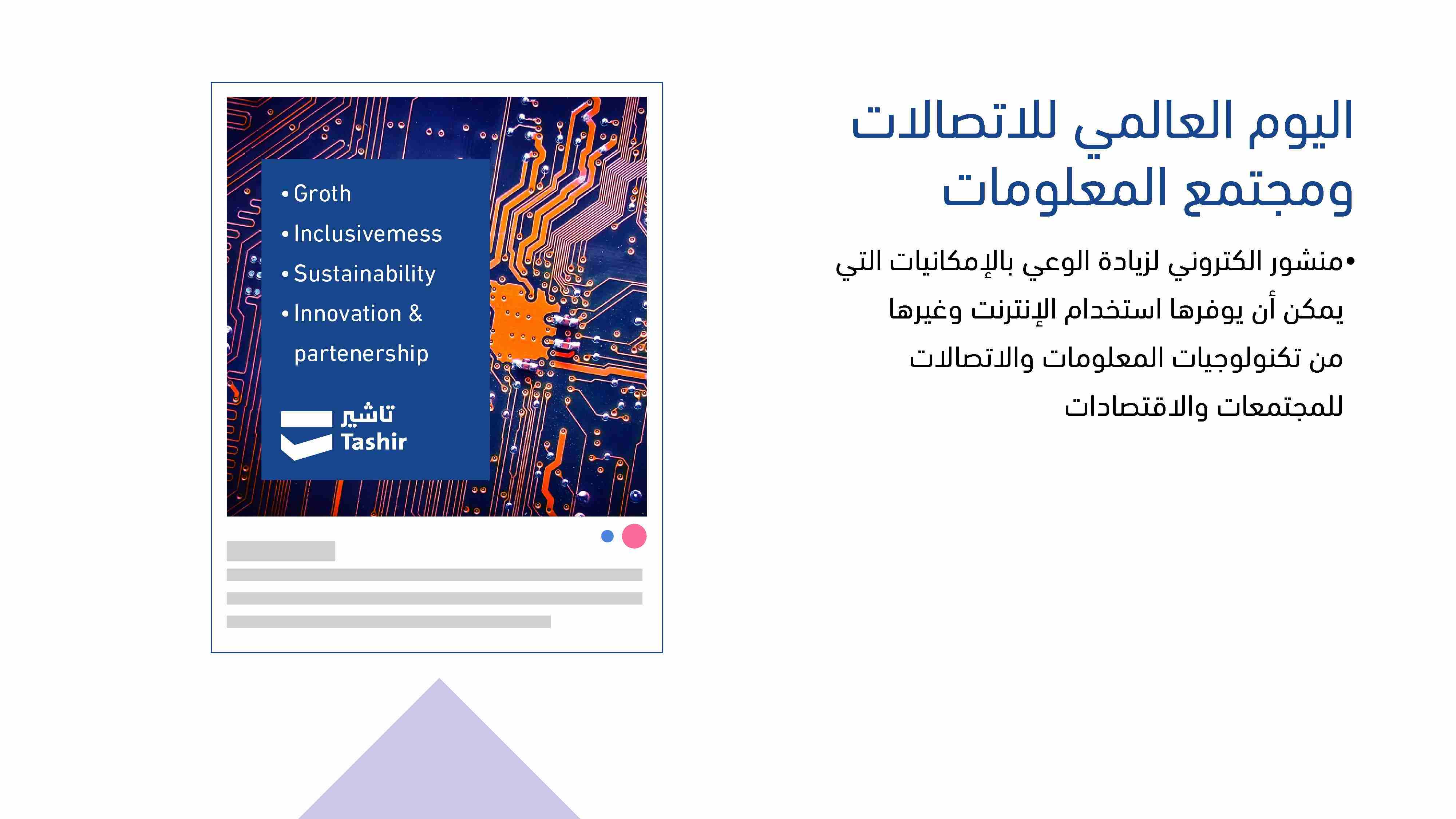 اليوم العالمي للاتصالات ومجتمع المعلومات

•منشور الكتروني لزيادة الوعي بالإمكانيات التي يمكن أن يوفرها استخدام الإنترنت وغيرها من تكنولوجيات المعلومات والاتصالات للمجتمعات والاقتصادات

• Groth
• Inclusivemess
• Sustainability
• Innovation & partenership

تاشير
Tashir